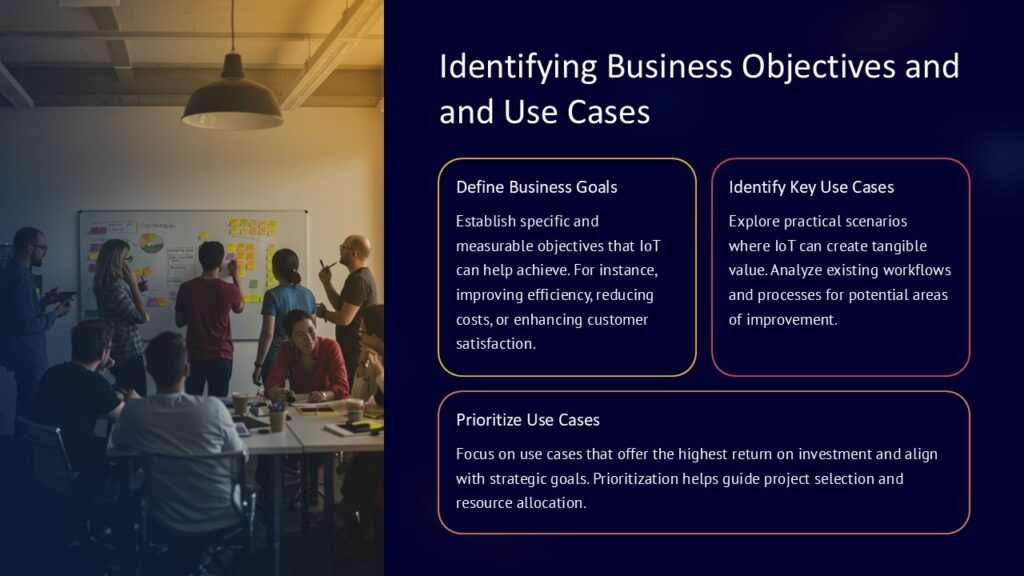 Identifying Business Objectives and and Use Cases

Define Business Goals

Establish specific and measurable objectives that IoT can help achieve. For instance, improving efficiency, reducing costs, or enhancing customer satisfaction.

Identify Key Use Cases

Explore practical scenarios where IoT can create tangible value. Analyze existing workflows and processes for potential areas of improvement.

Prioritize Use Cases

Focus on use cases that offer the highest return on investment and align with strategic goals. Prioritization helps guide project selection and resource allocation.